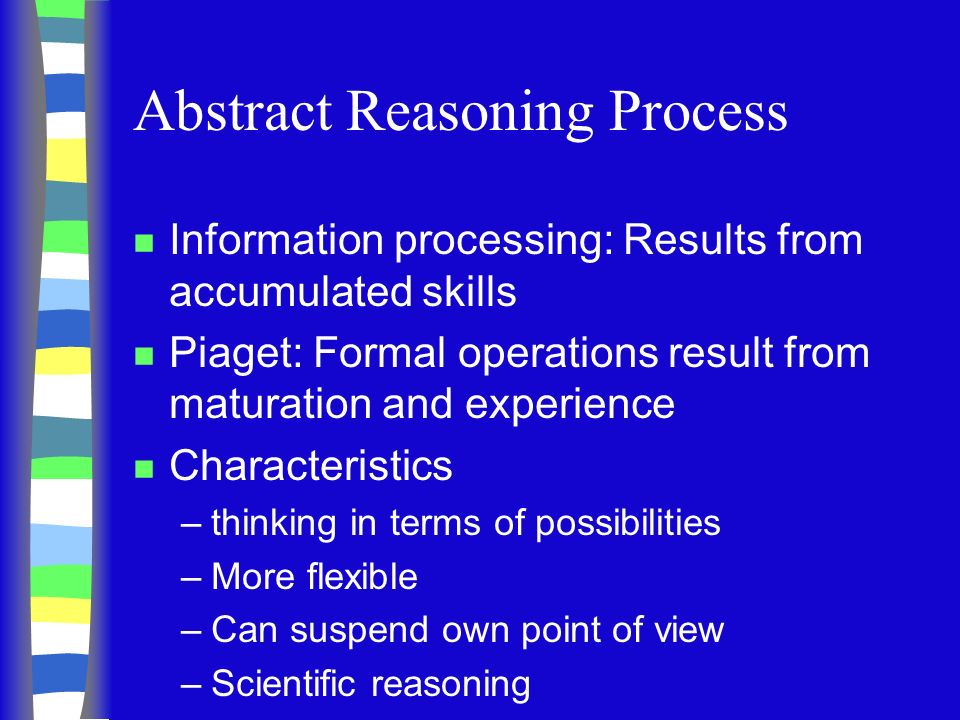 Abstract Reasoning Process

- Information processing: Results from accumulated skills
- Piaget: Formal operations result from maturation and experience
- Characteristics
  – thinking in terms of possibilities
  – More flexible
  – Can suspend own point of view
  – Scientific reasoning